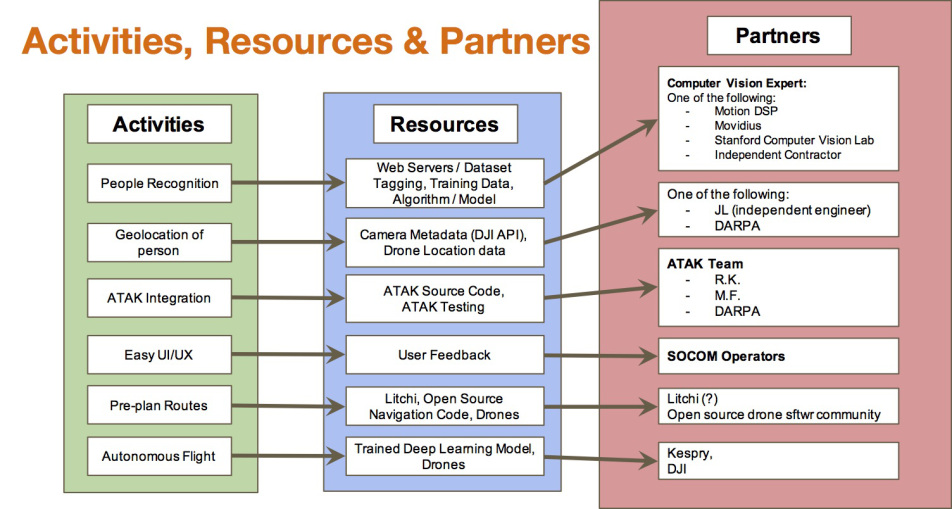 Activities, Resources & Partners

Activities

People Recognition

Geolocation of person

ATAK Integration

Easy UI/UX

Pre-plan Routes

Autonomous Flight

Resources

Web Servers / Dataset Tagging, Training Data, Algorithm / Model

Camera Metadata (DJI API), Drone Location data

ATAK Source Code, ATAK Testing

User Feedback

Litchi, Open Source Navigation Code, Drones

Trained Deep Learning Model, Drones

Partners

Computer Vision Expert:
One of the following:
- Motion DSP
- Movidius
- Stanford Computer Vision Lab
- Independent Contractor

One of the following:
- JL (independent engineer)
- DARPA

ATAK Team
- R.K.
- M.F.
- DARPA

SOCOM Operators

Litchi (?)
Open source drone sftwr community

Kespry,
DJI